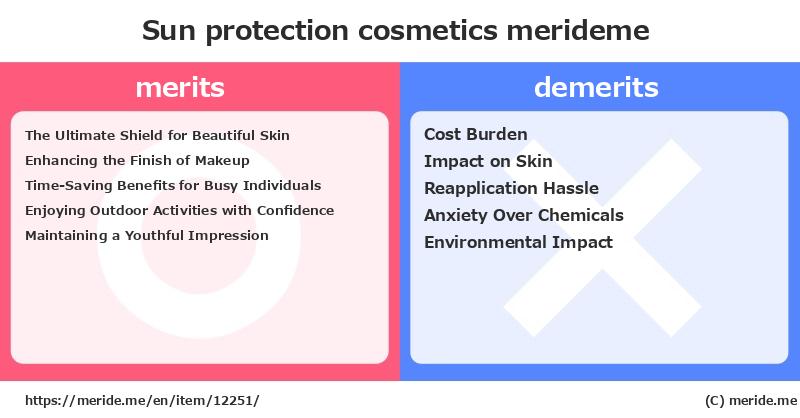 Sun protection cosmetics merideme

merits

The Ultimate Shield for Beautiful Skin
Enhancing the Finish of Makeup
Time-Saving Benefits for Busy Individuals
Enjoying Outdoor Activities with Confidence
Maintaining a Youthful Impression

demerits

Cost Burden
Impact on Skin
Reapplication Hassle
Anxiety Over Chemicals
Environmental Impact

https://meride.me/en/item/12251/

(C) meride.me